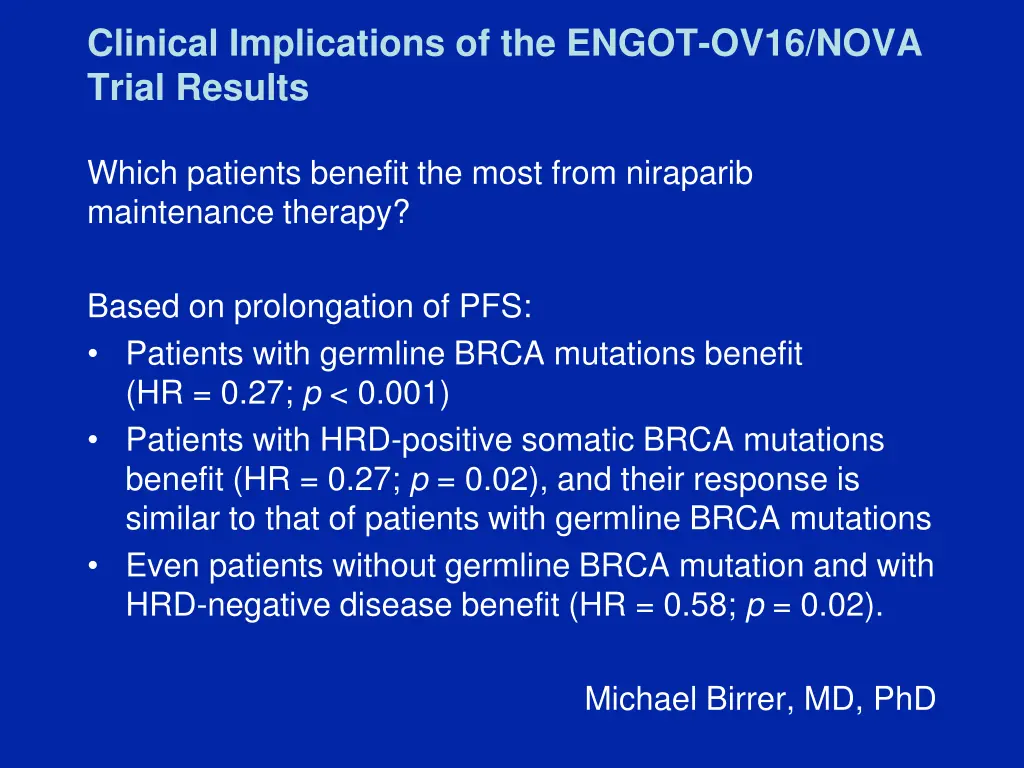 Clinical Implications of the ENGOT-OV16/NOVA Trial Results

Which patients benefit the most from niraparib maintenance therapy?

Based on prolongation of PFS:
• Patients with germline BRCA mutations benefit (HR = 0.27; $p$ < 0.001)
• Patients with HRD-positive somatic BRCA mutations benefit (HR = 0.27; $p$ = 0.02), and their response is similar to that of patients with germline BRCA mutations
• Even patients without germline BRCA mutation and with HRD-negative disease benefit (HR = 0.58; $p$ = 0.02).

Michael Birrer, MD, PhD